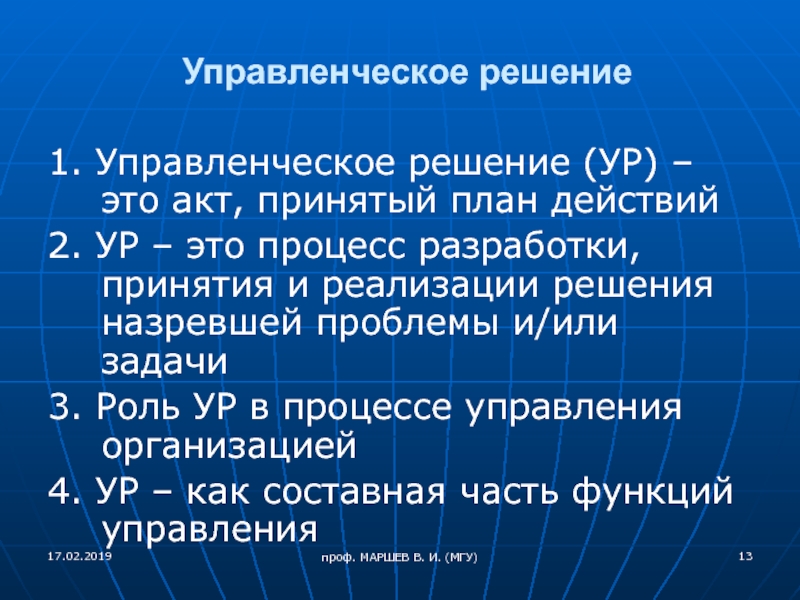 Управленческое решение

1. Управленческое решение (УР) – это акт, принятый план действий

2. УР – это процесс разработки, принятия и реализации решения назревшей проблемы и/или задачи

3. Роль УР в процессе управления организацией

4. УР – как составная часть функций управления

17.02.2019

проф. МАРШЕВ В. И. (МГУ)

13